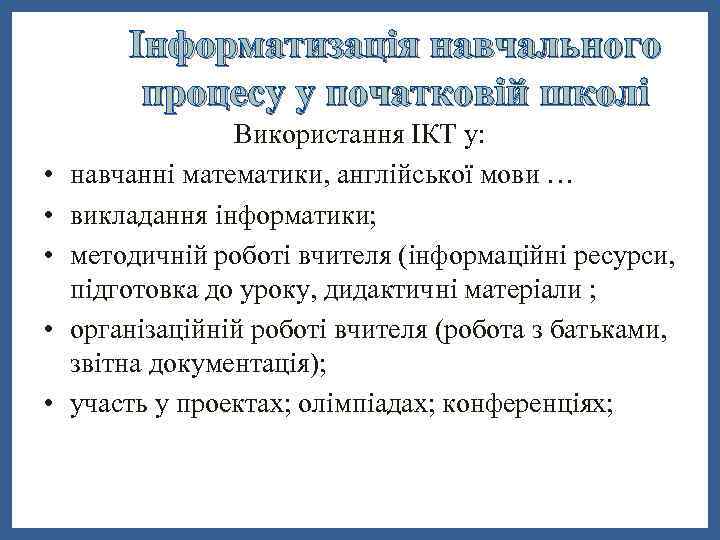 Інформатизація навчального процесу у початковій школі

Використання ІКТ у:

• навчанні математики, англійської мови …
• викладання інформатики;
• методичній роботі вчителя (інформаційні ресурси, підготовка до уроку, дидактичні матеріали ;
• організаційній роботі вчителя (робота з батьками, звітна документація);
• участь у проектах; олімпіадах; конференціях;